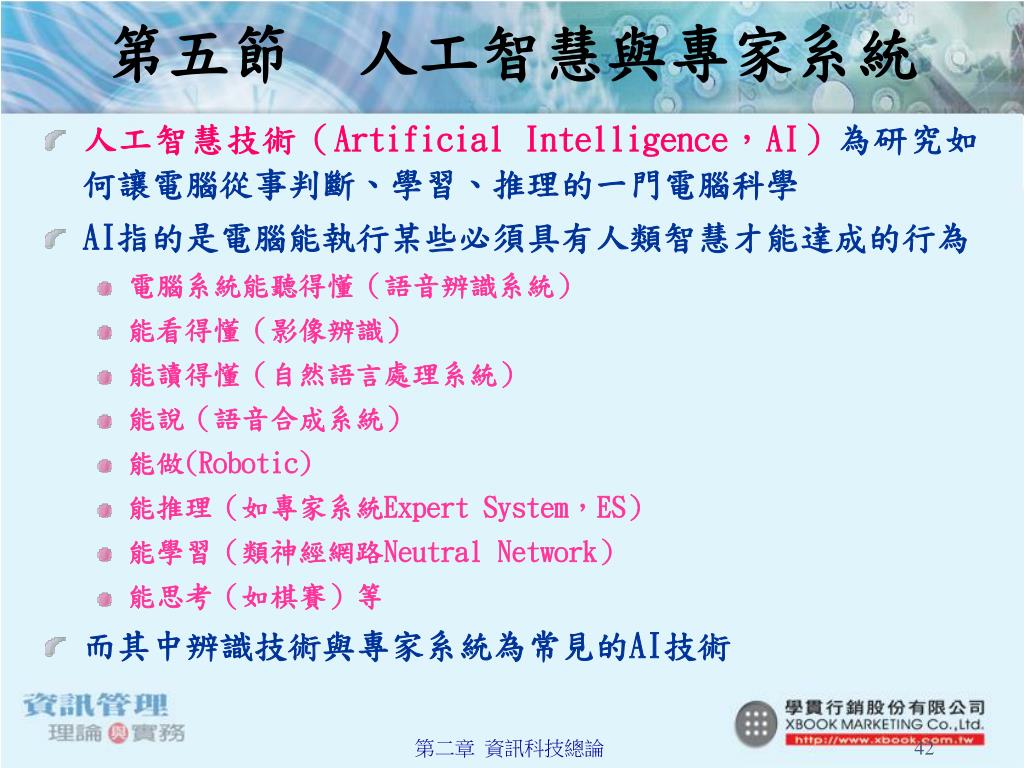 第五節　人工智慧與專家系統

人工智慧技術（Artificial Intelligence，AI）為研究如何讓電腦從事判斷、學習、推理的一門電腦科學

AI指的是電腦能執行某些必須具有人類智慧才能達成的行為

電腦系統能聽得懂（語音辨識系統）

能看得懂（影像辨識）

能讀得懂（自然語言處理系統）

能說（語音合成系統）

能做(Robotic)

能推理（如專家系統Expert System，ES）

能學習（類神經網路Neutral Network）

能思考（如棋賽）等

而其中辨識技術與專家系統為常見的AI技術

資訊管理
理論與實務

第二章 資訊科技總論

學貫行銷股份有限公司
XBOOK MARKETING Co.,Ltd.
http://www.xbook.com.tw

42